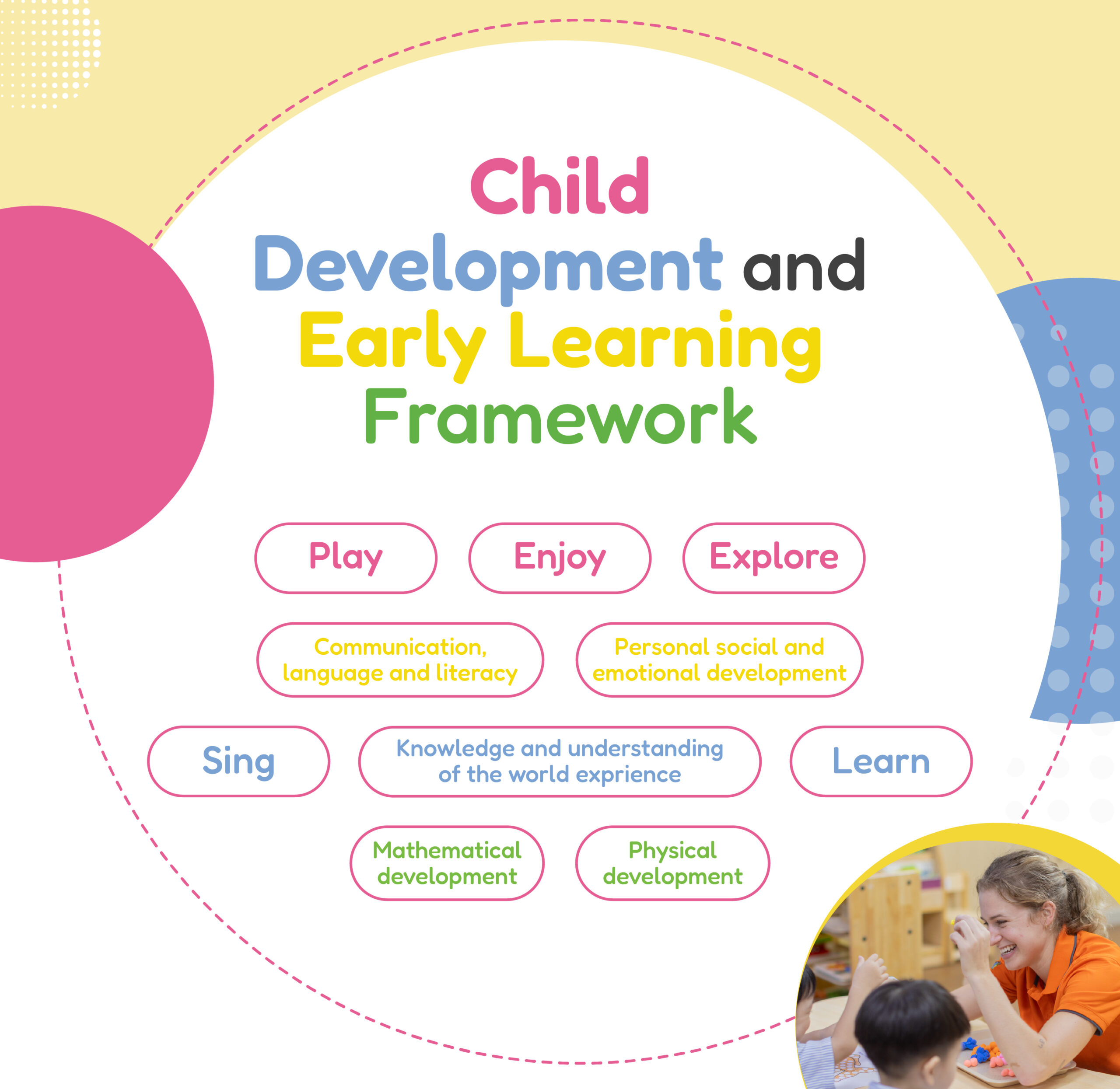 Child Development and Early Learning Framework

Play

Enjoy

Explore

Communication, language and literacy

Personal social and emotional development

Sing

Knowledge and understanding of the world exprience

Learn

Mathematical development

Physical development